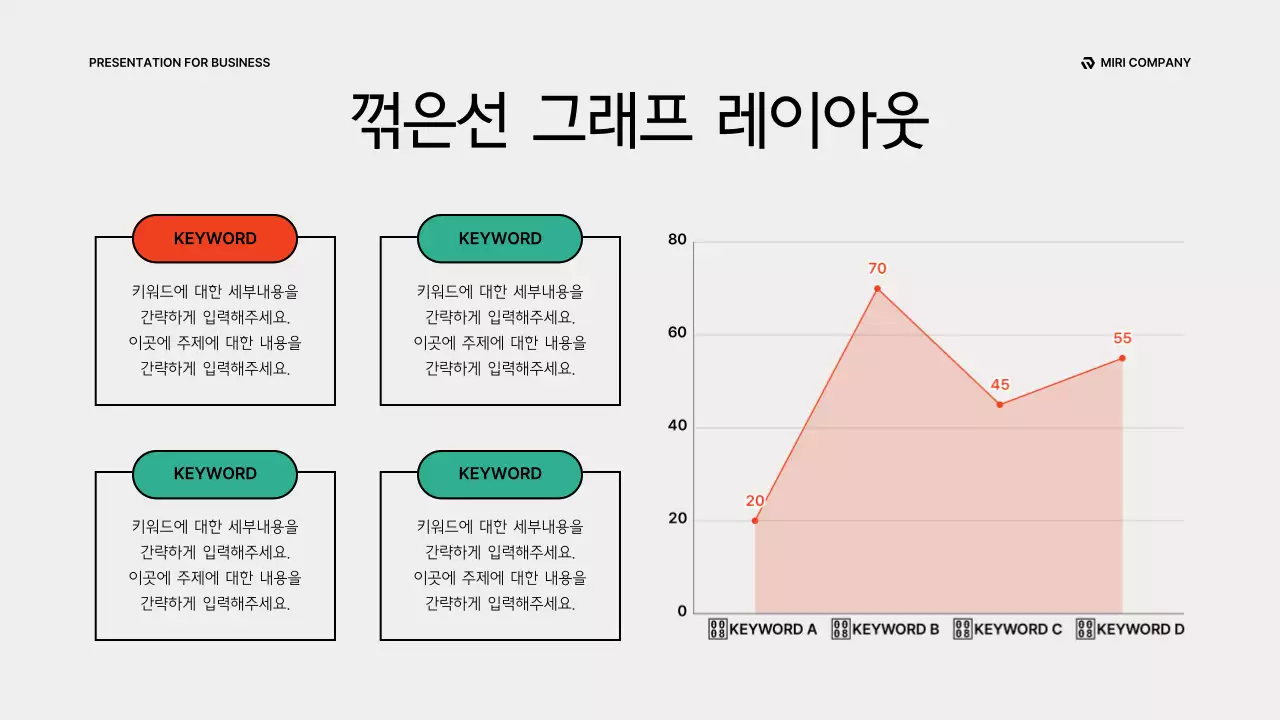 PRESENTATION FOR BUSINESS

MIRI COMPANY

꺾은선 그래프 레이아웃

KEYWORD

키워드에 대한 세부내용을 간략하게 입력해주세요. 이곳에 주제에 대한 내용을 간략하게 입력해주세요.

KEYWORD

키워드에 대한 세부내용을 간략하게 입력해주세요. 이곳에 주제에 대한 내용을 간략하게 입력해주세요.

KEYWORD

키워드에 대한 세부내용을 간략하게 입력해주세요. 이곳에 주제에 대한 내용을 간략하게 입력해주세요.

KEYWORD

키워드에 대한 세부내용을 간략하게 입력해주세요. 이곳에 주제에 대한 내용을 간략하게 입력해주세요.

80
60
40
20
0

20
70
45
55

KEYWORD A KEYWORD B KEYWORD C KEYWORD D